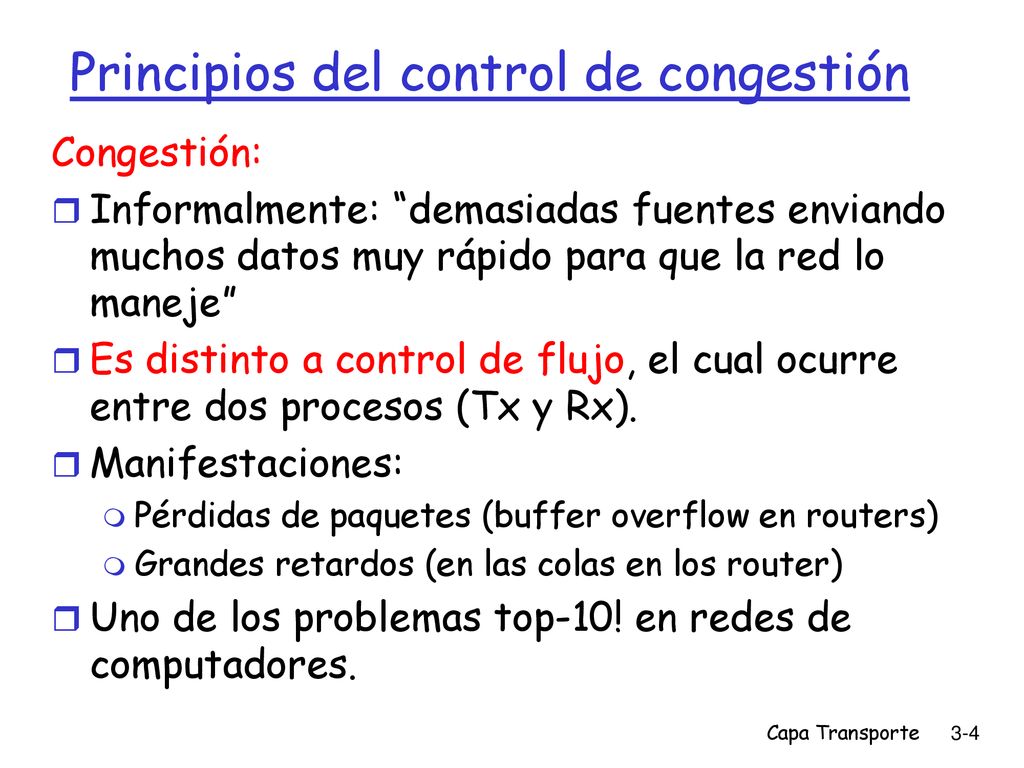 Principios del control de congestión

Congestión:

Informalmente: “demasiadas fuentes enviando muchos datos muy rápido para que la red lo maneje”

Es distinto a control de flujo, el cual ocurre entre dos procesos (Tx y Rx).

Manifestaciones:

Pérdidas de paquetes (buffer overflow en routers)

Grandes retardos (en las colas en los router)

Uno de los problemas top-10! en redes de computadores.

Capa Transporte 3-4